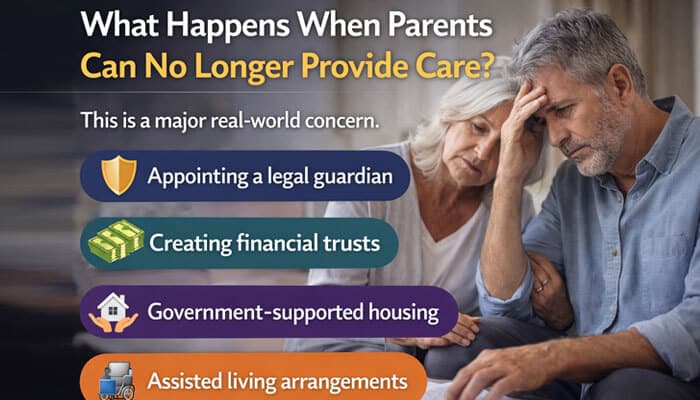 What Happens When Parents
Can No Longer Provide Care?

This is a major real-world concern.

Appointing a legal guardian

Creating financial trusts

Government-supported housing

Assisted living arrangements